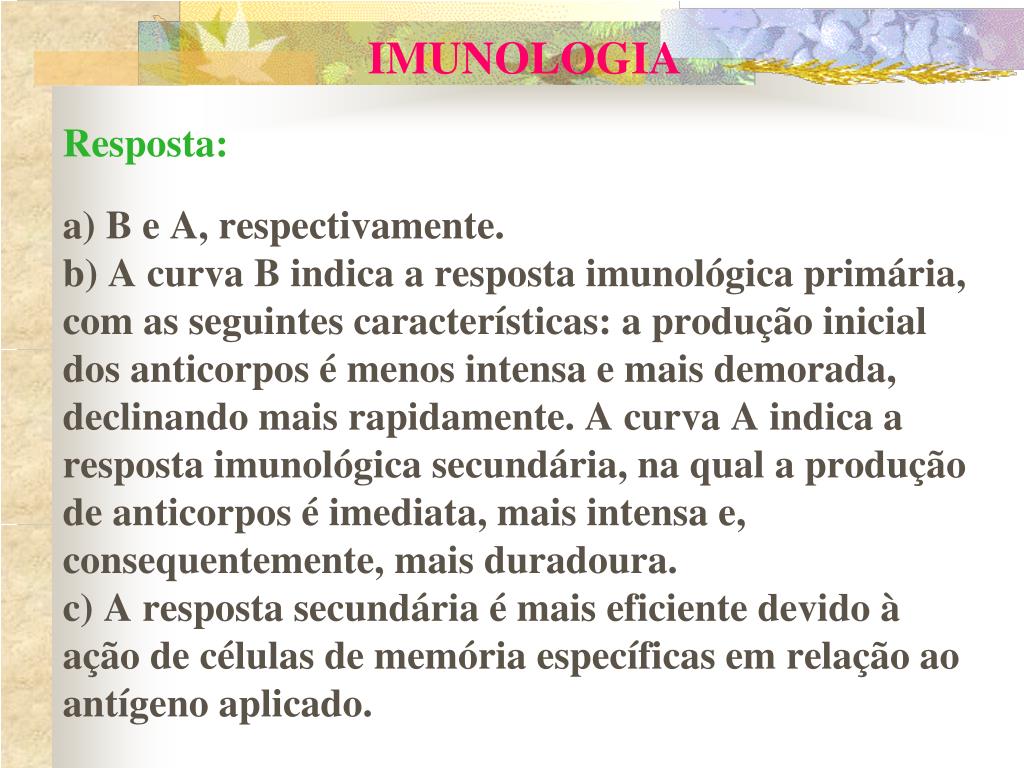 IMUNOLOGIA

Resposta:

a) B e A, respectivamente.
b) A curva B indica a resposta imunológica primária, com as seguintes características: a produção inicial dos anticorpos é menos intensa e mais demorada, declinando mais rapidamente. A curva A indica a resposta imunológica secundária, na qual a produção de anticorpos é imediata, mais intensa e, consequentemente, mais duradoura.
c) A resposta secundária é mais eficiente devido à ação de células de memória específicas em relação ao antígeno aplicado.